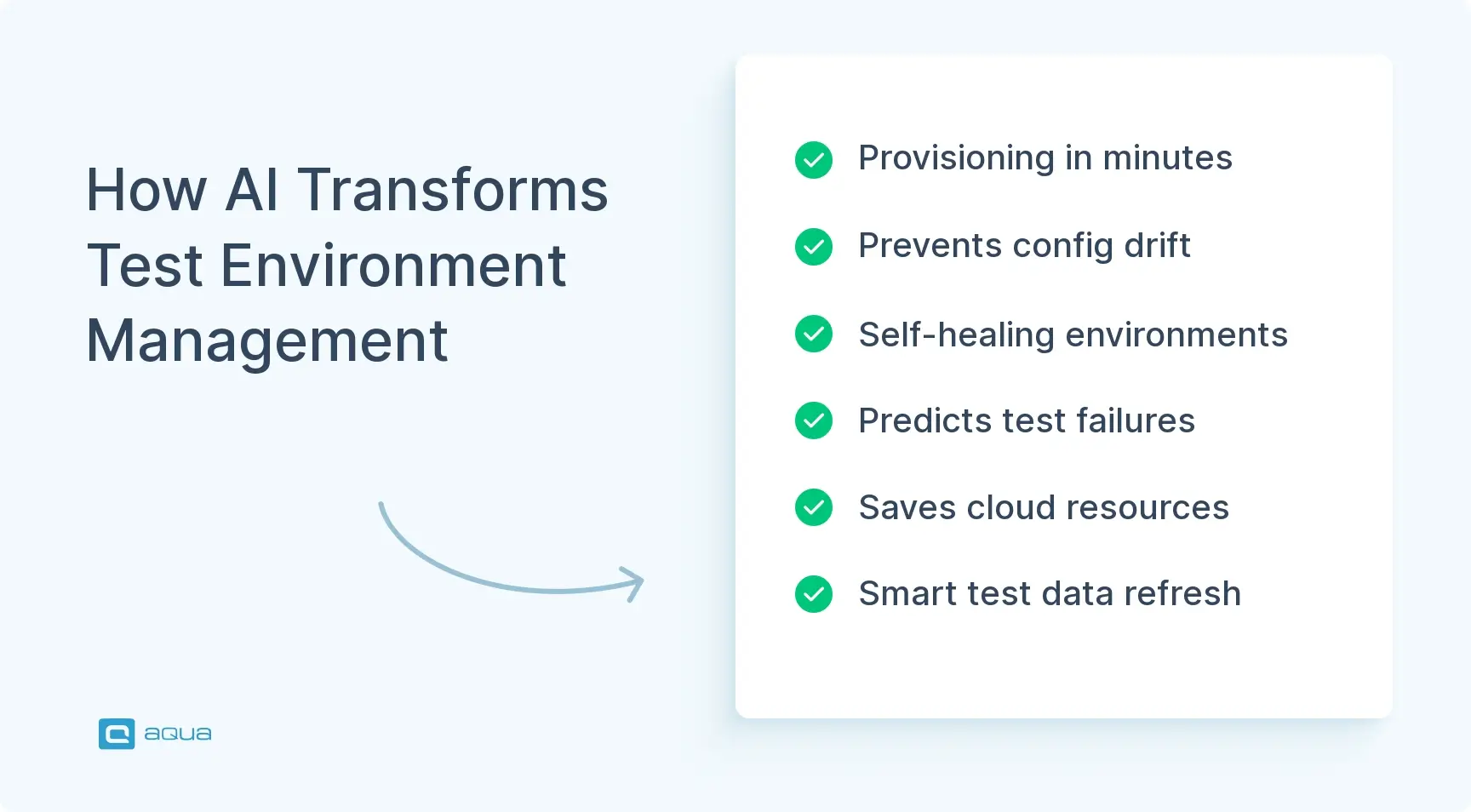 How AI Transforms Test Environment Management

Provisioning in minutes

Prevents config drift

Self-healing environments

Predicts test failures

Saves cloud resources

Smart test data refresh

aqua